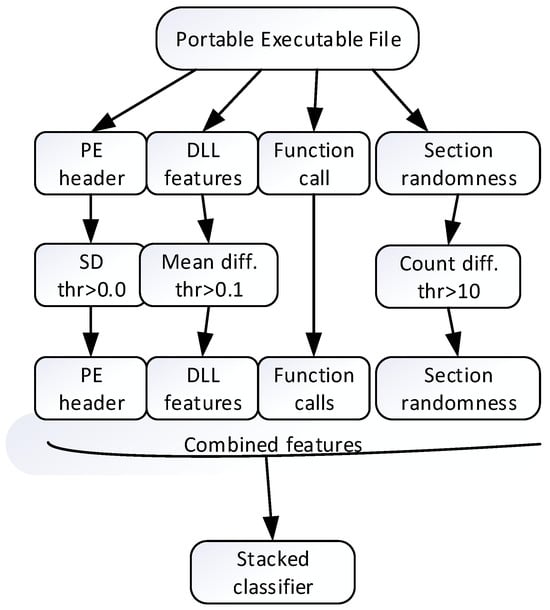 Portable Executable File

PE header

DLL features

Function call

Section randomness

SD thr>0.0

Mean diff. thr>0.1

Count diff. thr>10

PE header

DLL features

Function calls

Section randomness

Combined features

Stacked classifier